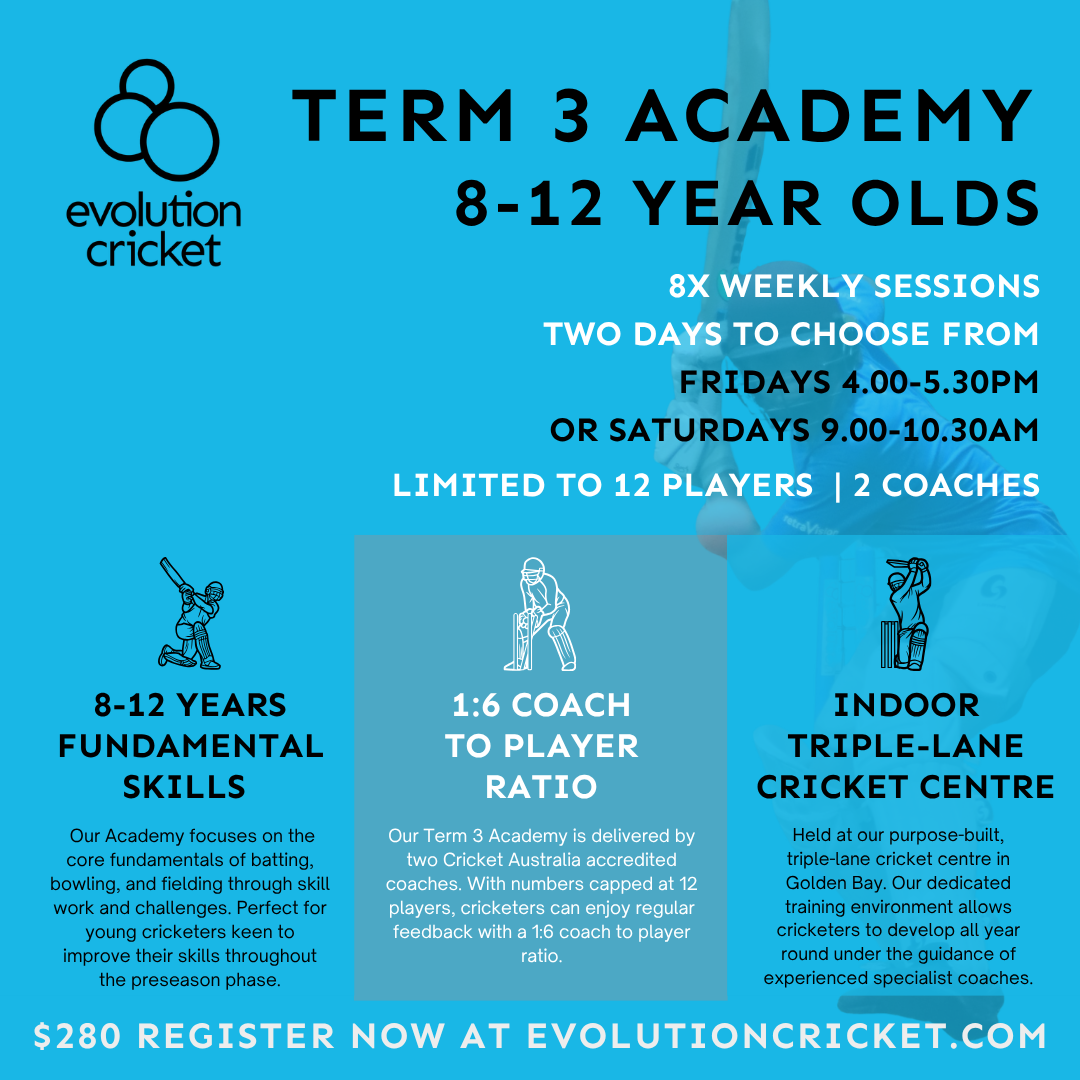 evolution cricket

TERM 3 ACADEMY
8-12 YEAR OLDS

8X WEEKLY SESSIONS
TWO DAYS TO CHOOSE FROM
FRIDAYS 4.00-5.30PM
OR SATURDAYS 9.00-10.30AM
LIMITED TO 12 PLAYERS | 2 COACHES

8-12 YEARS FUNDAMENTAL SKILLS

Our Academy focuses on the core fundamentals of batting, bowling, and fielding through skill work and challenges. Perfect for young cricketers keen to improve their skills throughout the preseason phase.

1:6 COACH TO PLAYER RATIO

Our Term 3 Academy is delivered by two Cricket Australia accredited coaches. With numbers capped at 12 players, cricketers can enjoy regular feedback with a 1:6 coach to player ratio.

INDOOR TRIPLE-LANE CRICKET CENTRE

Held at our purpose-built, triple-lane cricket centre in Golden Bay. Our dedicated training environment allows cricketers to develop all year round under the guidance of experienced specialist coaches.

$280 REGISTER NOW AT EVOLUTIONCRICKET.COM